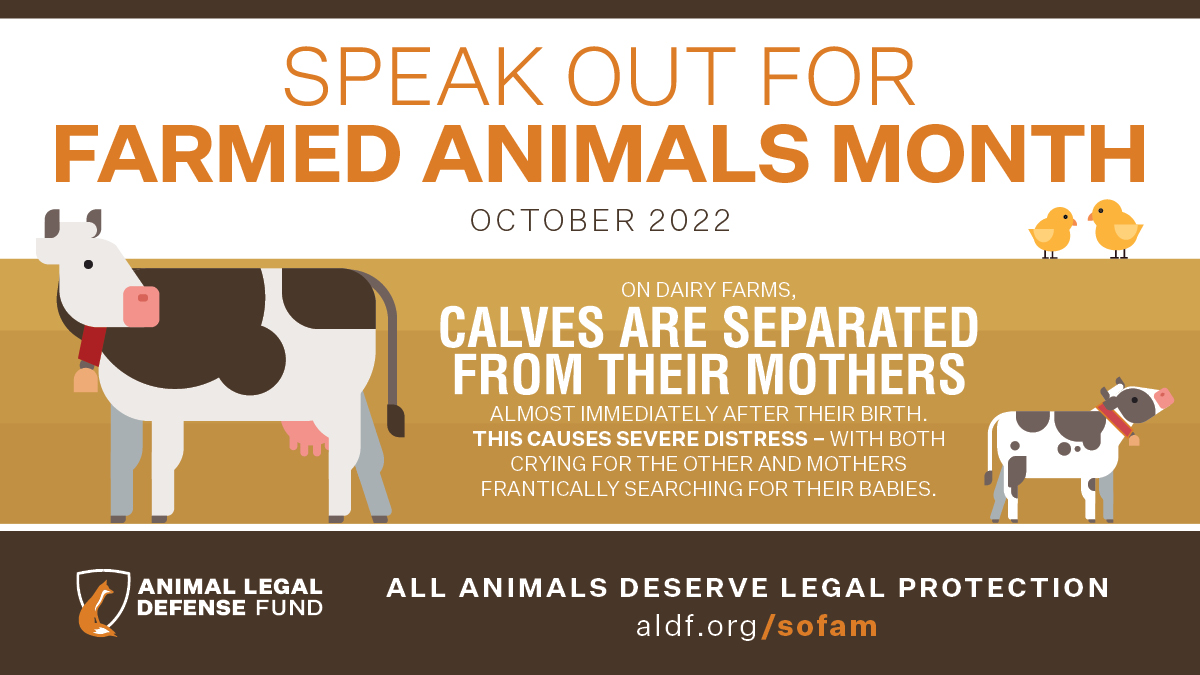 SPEAK OUT FOR
FARMED ANIMALS MONTH
OCTOBER 2022

ON DAIRY FARMS,
CALVES ARE SEPARATED FROM THEIR MOTHERS
ALMOST IMMEDIATELY AFTER THEIR BIRTH.
THIS CAUSES SEVERE DISTRESS – WITH BOTH CRYING FOR THE OTHER AND MOTHERS FRANTICALLY SEARCHING FOR THEIR BABIES.

ANIMAL LEGAL DEFENSE FUND

ALL ANIMALS DESERVE LEGAL PROTECTION
aldf.org/sofam